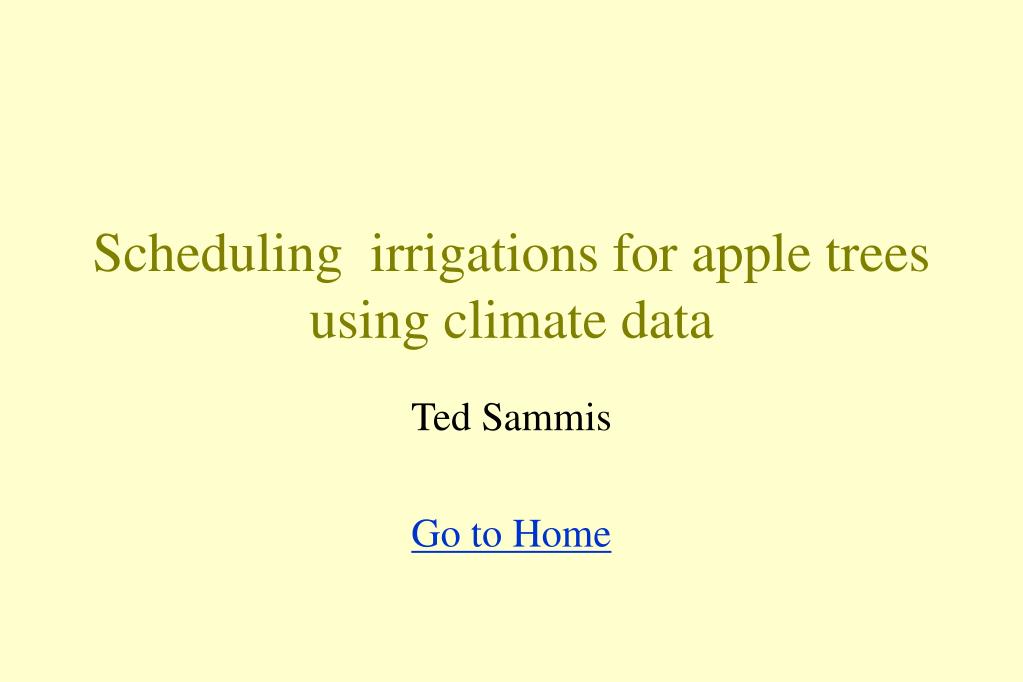 Scheduling irrigations for apple trees using climate data

Ted Sammis

Go to Home